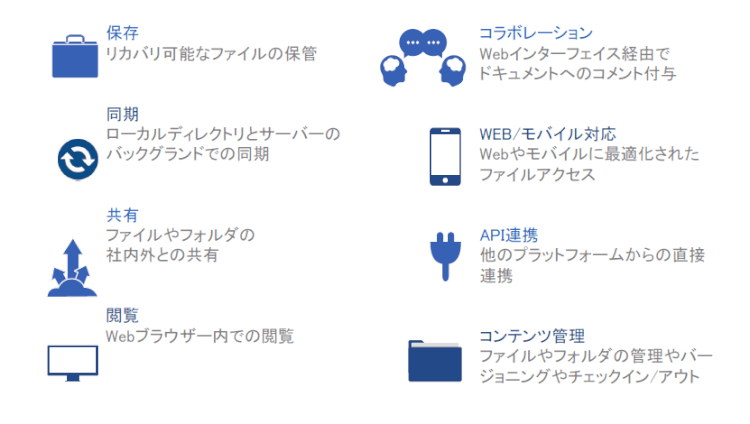 保存
リカバリ可能なファイルの保管

同期
ローカルディレクトリとサーバーのバックグランドでの同期

共有
ファイルやフォルダの社内外との共有

閲覧
Webブラウザー内での閲覧

コラボレーション
Webインターフェイス経由でドキュメントへのコメント付与

WEB/モバイル対応
Webやモバイルに最適化されたファイルアクセス

API連携
他のプラットフォームからの直接連携

コンテンツ管理
ファイルやフォルダの管理やバージョニングやチェックイン/アウト